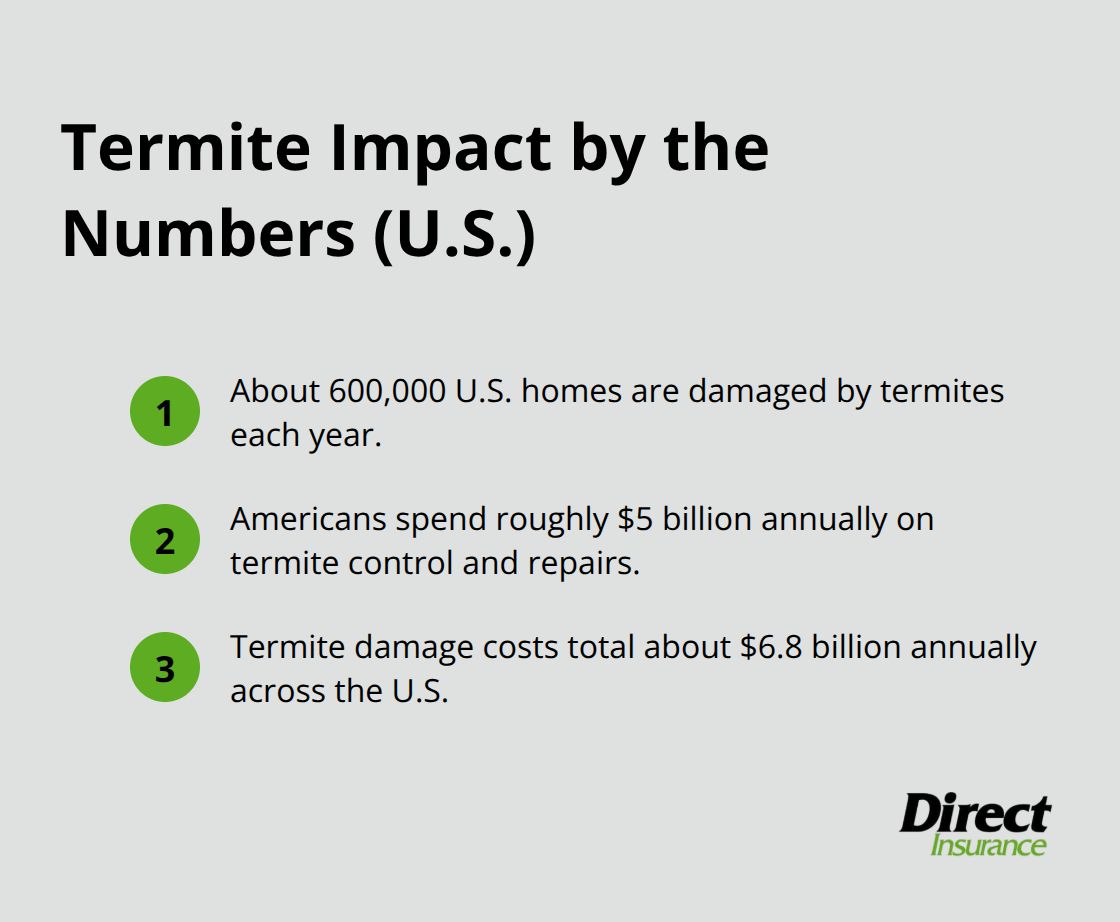 Termite Impact by the Numbers (U.S.)

1 About 600,000 U.S. homes are damaged by termites each year.

2 Americans spend roughly \$5 billion annually on termite control and repairs.

3 Termite damage costs total about \$6.8 billion annually across the U.S.

Direct Insurance